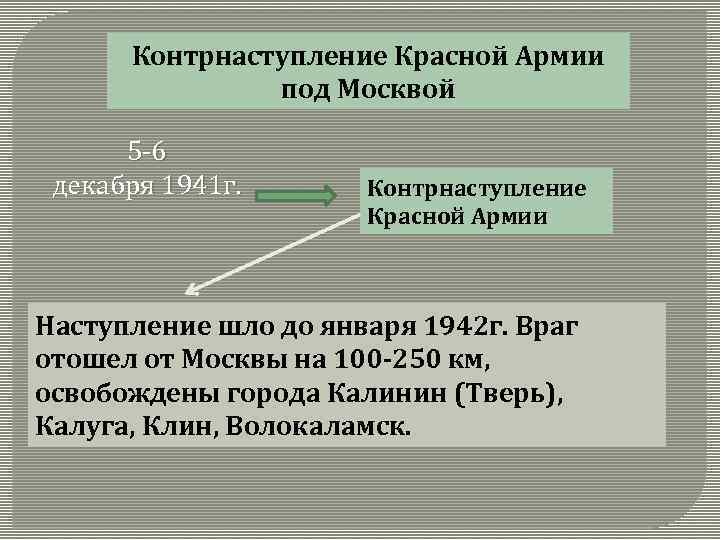 Контрнаступление Красной Армии под Москвой

5-6 декабря 1941г.

Контрнаступление Красной Армии

Наступление шло до января 1942г. Враг отошел от Москвы на 100-250 км, освобождены города Калинин (Тверь), Калуга, Клин, Волокаламск.